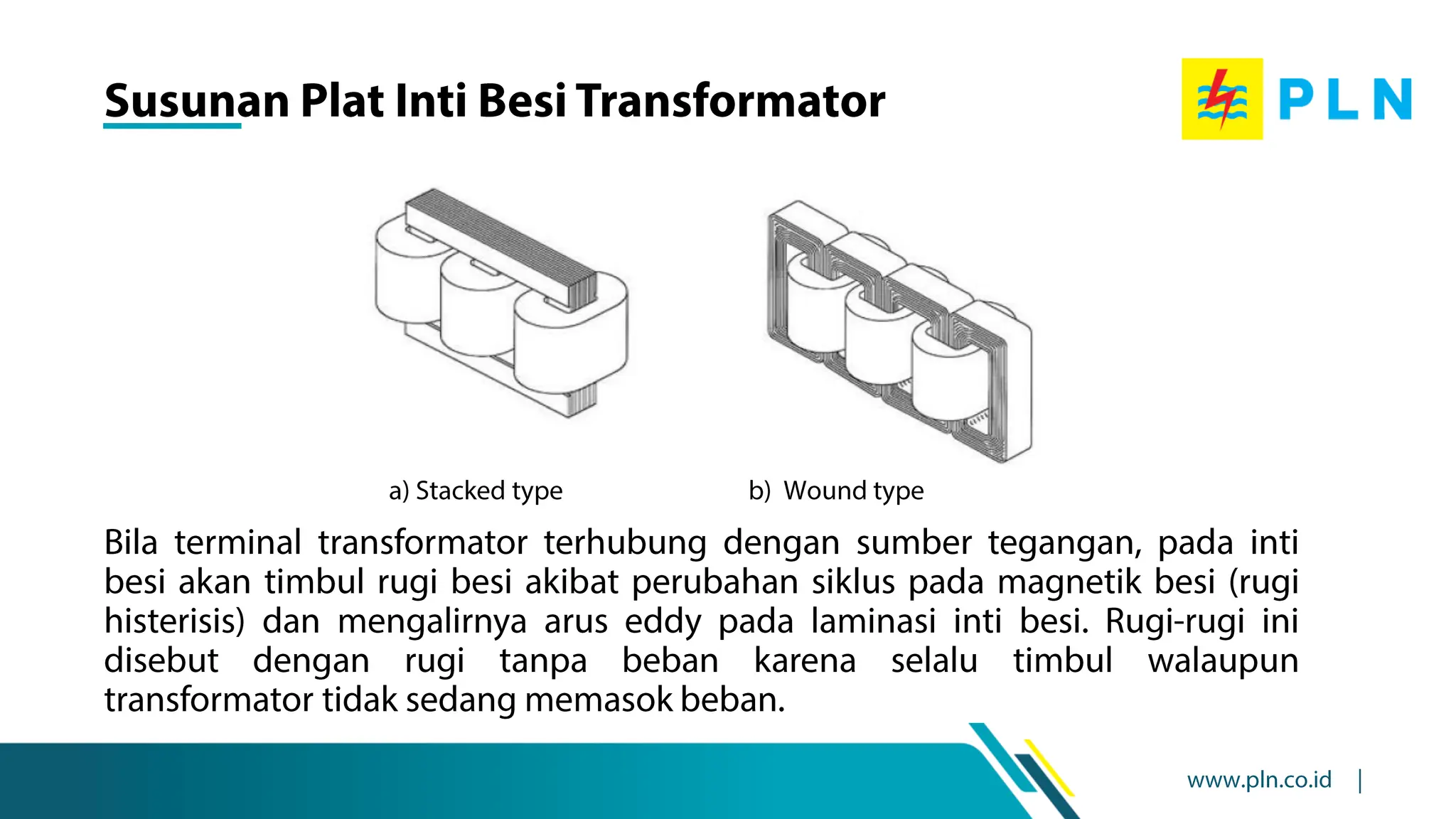 Susunan Plat Inti Besi Transformator

PLN

a) Stacked type

b) Wound type

Bila terminal transformator terhubung dengan sumber tegangan, pada inti besi akan timbul rugi besi akibat perubahan siklus pada magnetik besi (rugi histerisis) dan mengalirnya arus eddy pada laminasi inti besi. Rugi-rugi ini disebut dengan rugi tanpa beban karena selalu timbul walaupun transformator tidak sedang memasok beban.

www.pln.co.id |